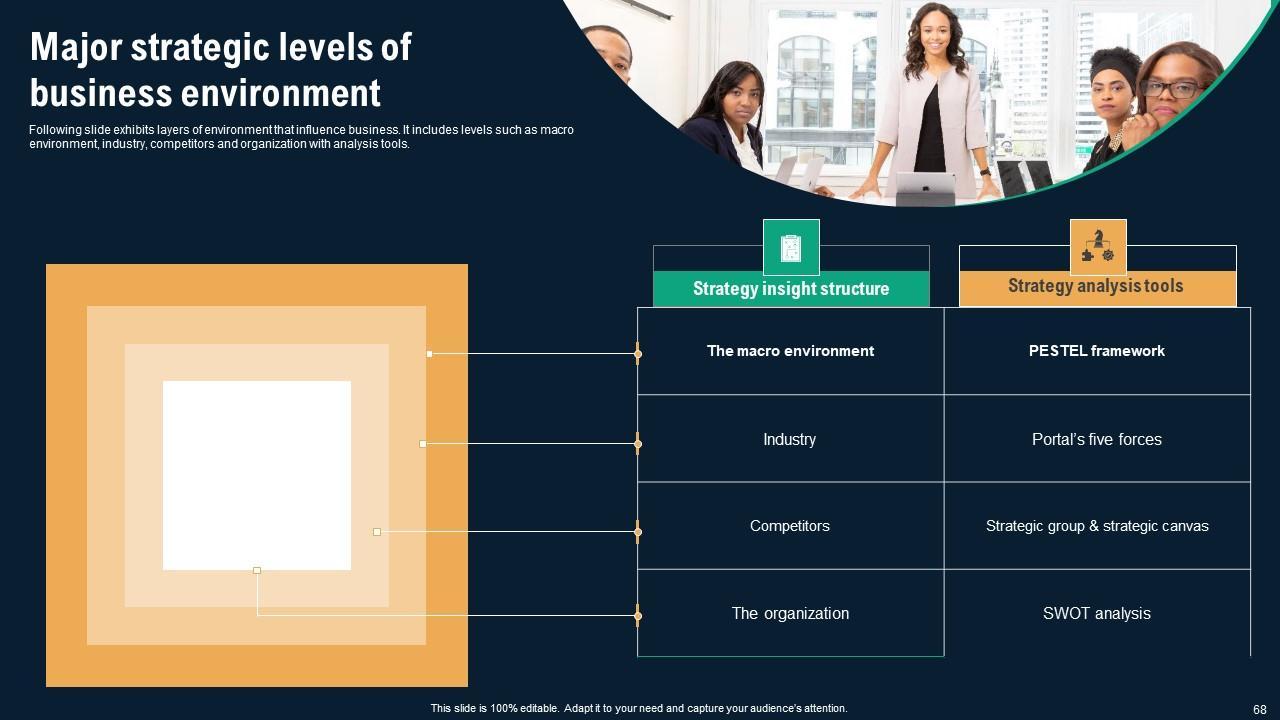 Major strategic levels of business environment

Following slide exhibits layers of environment that influence business. It includes levels such as macro environment, industry, competitors and organization with analysis tools.

| Strategy insight structure | Strategy analysis tools |
|---|---|
| The macro environment | PESTEL framework |
| Industry | Portal's five forces |
| Competitors | Strategic group & strategic canvas |
| The organization | SWOT analysis |

This slide is 100% editable. Adapt it to your need and capture your audience's attention.

68